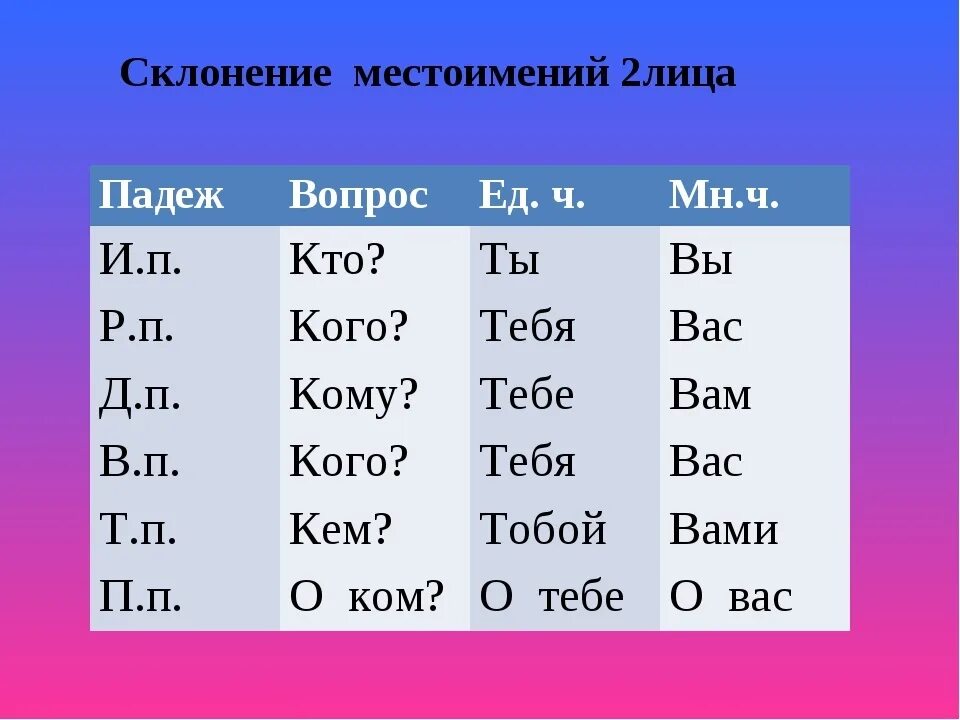 Склонение местоимений 2лица

| Падеж | Вопрос | Ед. ч. | Мн.ч. |
|---|---|---|---|
| И.п. | Кто? | Ты | Вы |
| Р.п. | Кого? | Тебя | Вас |
| Д.п. | Кому? | Тебе | Вам |
| В.п. | Кого? | Тебя | Вас |
| Т.п. | Кем? | Тобой | Вами |
| П.п. | О ком? | О тебе | О вас |